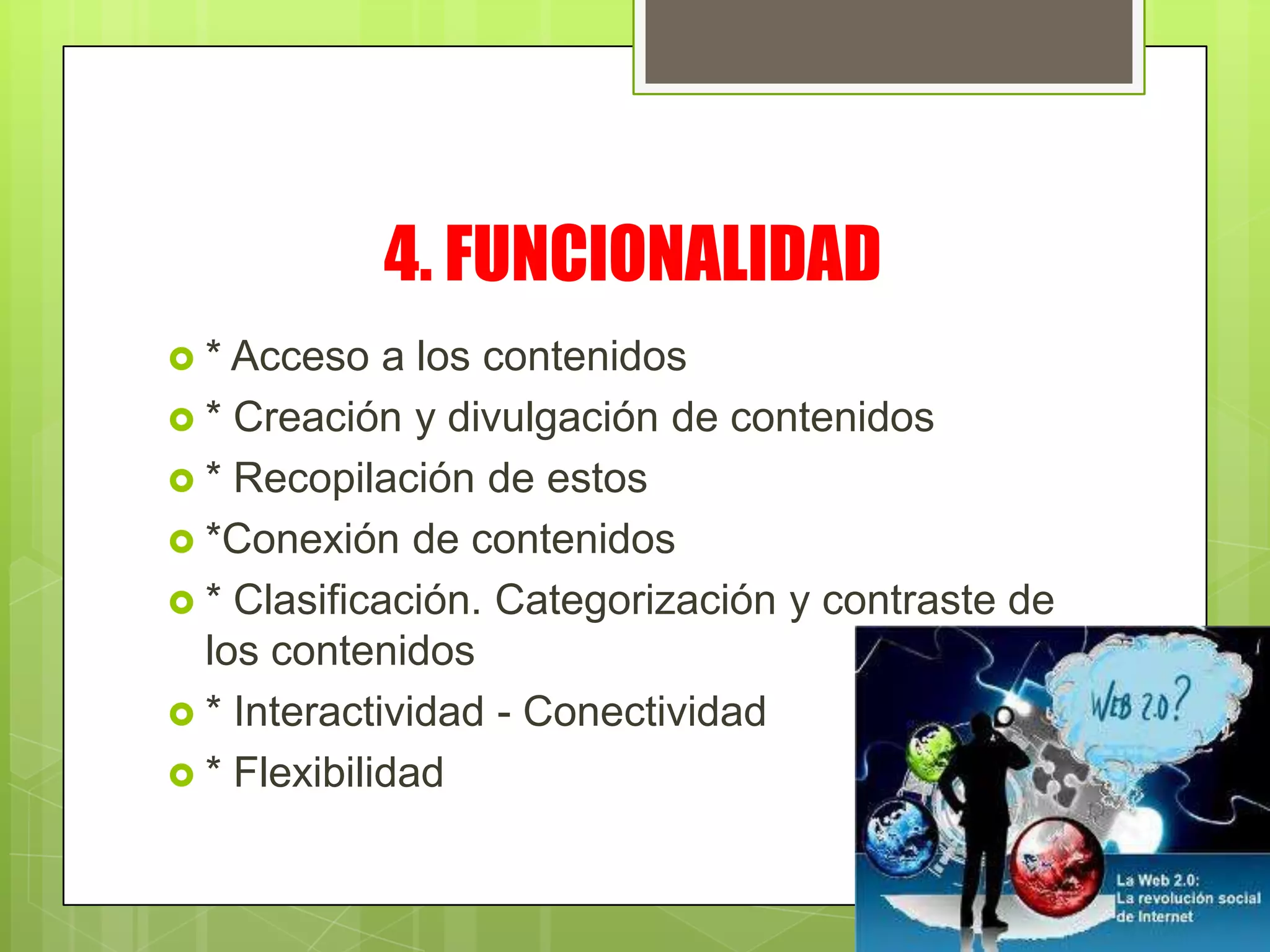 4. FUNCIONALIDAD

* Acceso a los contenidos
* Creación y divulgación de contenidos
* Recopilación de estos
*Conexión de contenidos
* Clasificación. Categorización y contraste de los contenidos
* Interactividad - Conectividad
* Flexibilidad

WEB 2.0?

La Web 2.0:
La revolución social de Internet